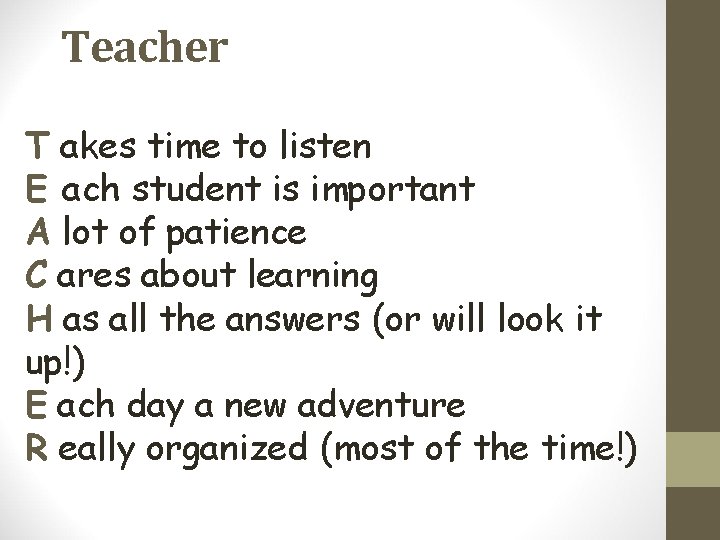 Teacher

T akes time to listen
E ach student is important
A lot of patience
C ares about learning
H as all the answers (or will look it up!)
E ach day a new adventure
R eally organized (most of the time!)